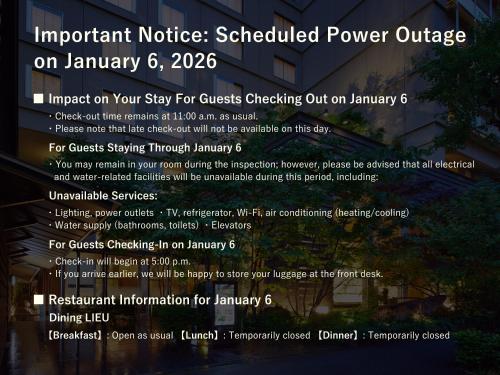 Important Notice: Scheduled Power Outage on January 6, 2026

■ Impact on Your Stay For Guests Checking Out on January 6

・Check-out time remains at 11:00 a.m. as usual.
・Please note that late check-out will not be available on this day.

For Guests Staying Through January 6

・You may remain in your room during the inspection; however, please be advised that all electrical and water-related facilities will be unavailable during this period, including:

Unavailable Services:

・Lighting, power outlets ・TV, refrigerator, Wi-Fi, air conditioning (heating/cooling)
・Water supply (bathrooms, toilets) ・Elevators

For Guests Checking-In on January 6

・Check-in will begin at 5:00 p.m.
・If you arrive earlier, we will be happy to store your luggage at the front desk.

■ Restaurant Information for January 6

Dining LIEU

【Breakfast】: Open as usual 【Lunch】: Temporarily closed 【Dinner】: Temporarily closed